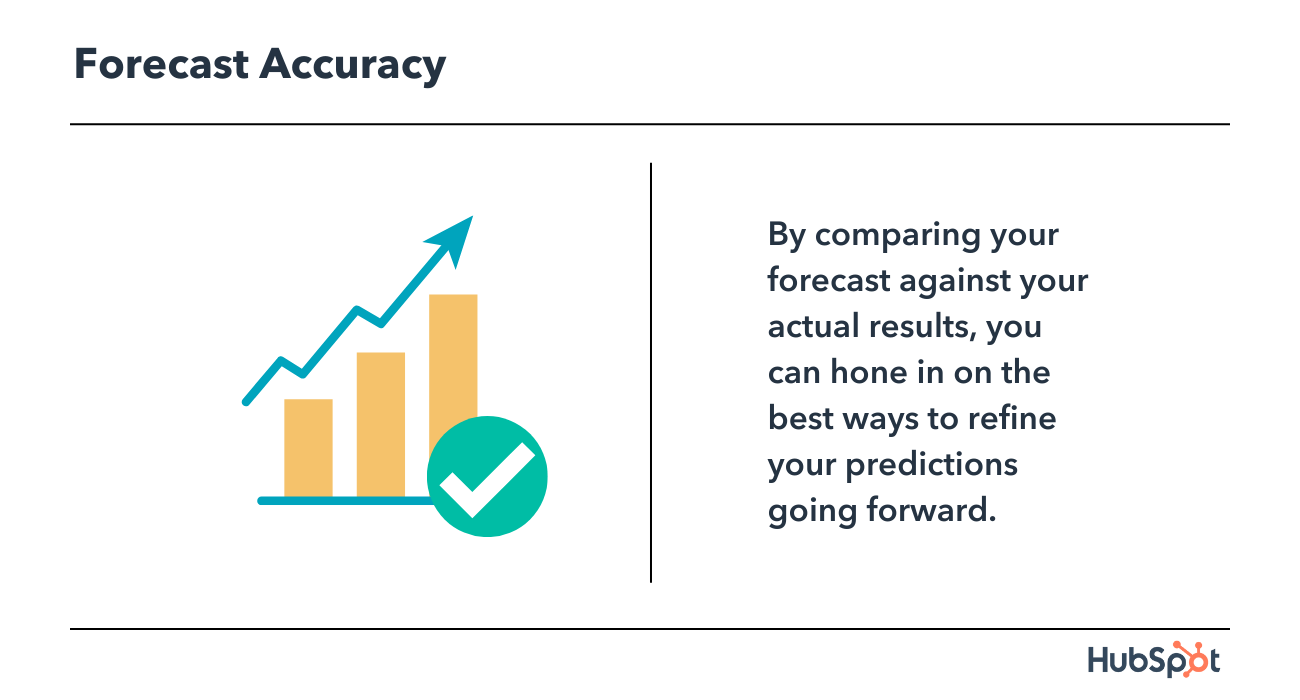 Forecast Accuracy

By comparing your forecast against your actual results, you can hone in on the best ways to refine your predictions going forward.

HubSpot